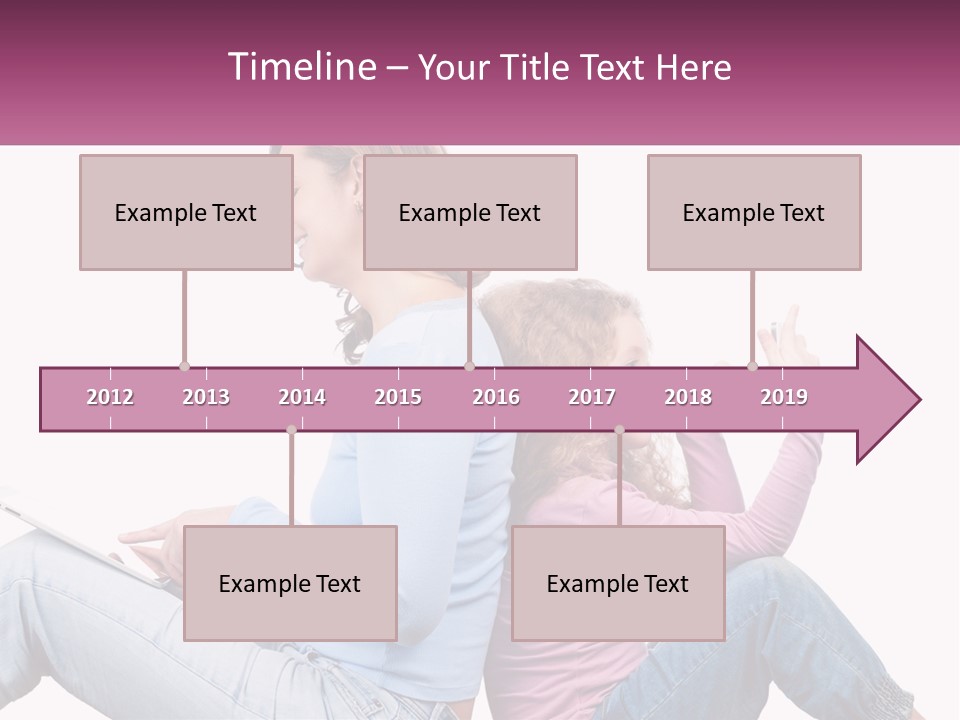 Timeline – Your Title Text Here

Example Text

Example Text

Example Text

2012 2013 2014 2015 2016 2017 2018 2019

Example Text

Example Text